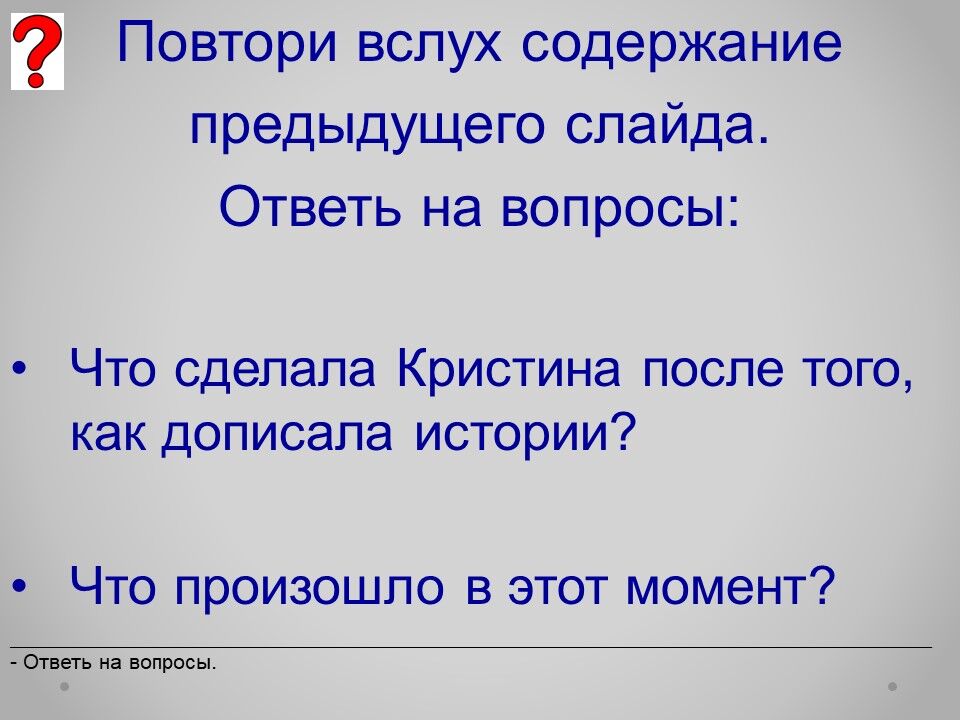 ?

Повтори вслух содержание предыдущего слайда.
Ответь на вопросы:

• Что сделала Кристина после того, как дописала истории?

• Что произошло в этот момент?

- Ответь на вопросы.